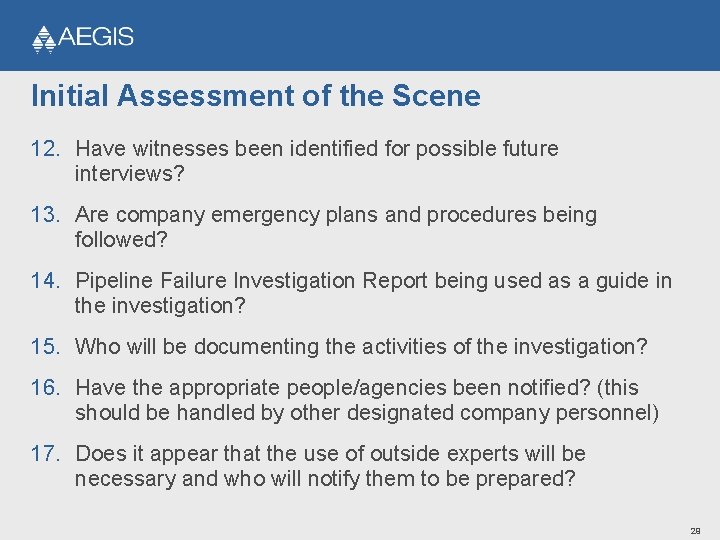 AEGIS

Initial Assessment of the Scene

12. Have witnesses been identified for possible future interviews?

13. Are company emergency plans and procedures being followed?

14. Pipeline Failure Investigation Report being used as a guide in the investigation?

15. Who will be documenting the activities of the investigation?

16. Have the appropriate people/agencies been notified? (this should be handled by other designated company personnel)

17. Does it appear that the use of outside experts will be necessary and who will notify them to be prepared?

28